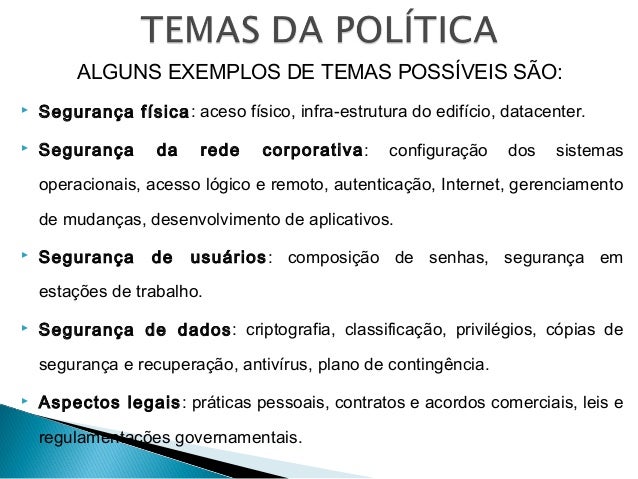 TEMAS DA POLÍTICA

ALGUNS EXEMPLOS DE TEMAS POSSÍVEIS SÃO:

Segurança física: aceso físico, infra-estrutura do edifício, datacenter.

Segurança da rede corporativa: configuração dos sistemas operacionais, acesso lógico e remoto, autenticação, Internet, gerenciamento de mudanças, desenvolvimento de aplicativos.

Segurança de usuários: composição de senhas, segurança em estações de trabalho.

Segurança de dados: criptografia, classificação, privilégios, cópias de segurança e recuperação, antivírus, plano de contingência.

Aspectos legais: práticas pessoais, contratos e acordos comerciais, leis e regulamentações governamentais.